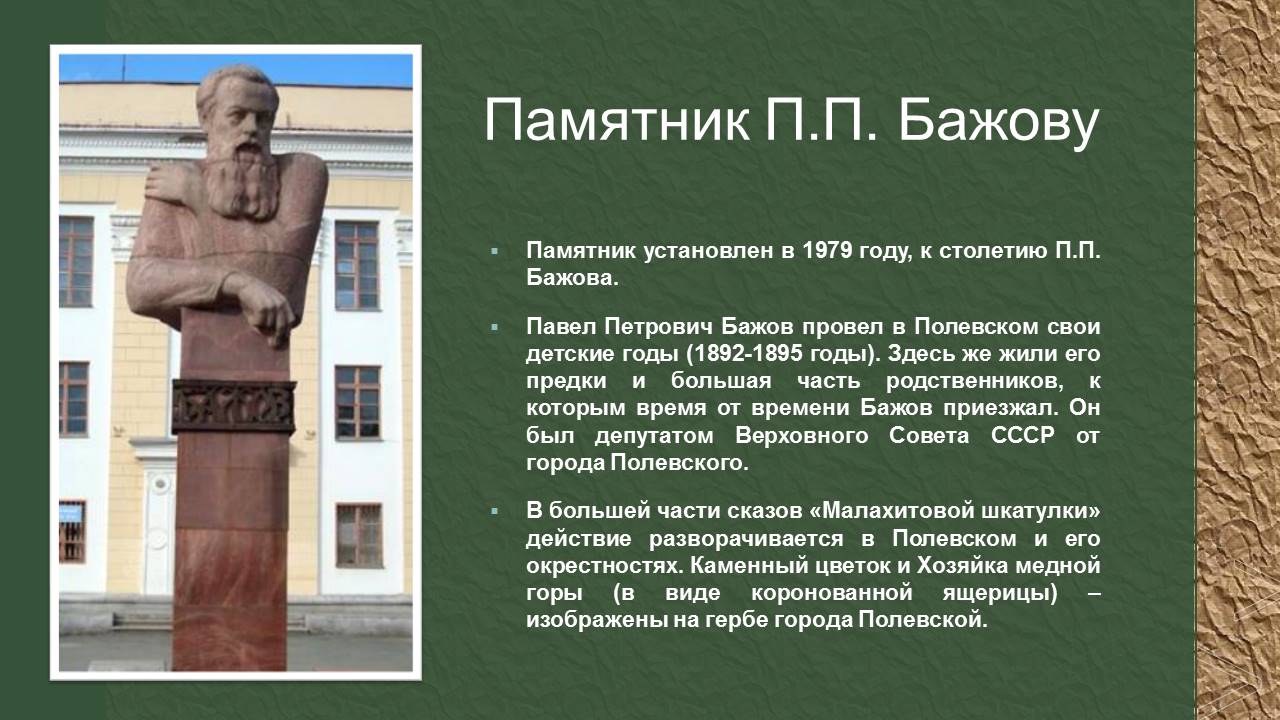 Памятник П.П. Бажову

Памятник установлен в 1979 году, к столетию П.П. Бажова.

Павел Петрович Бажов провел в Полевском свои детские годы (1892-1895 годы). Здесь же жили его предки и большая часть родственников, к которым время от времени Бажов приезжал. Он был депутатом Верховного Совета СССР от города Полевского.

В большей части сказов «Малахитовой шкатулки» действие разворачивается в Полевском и его окрестностях. Каменный цветок и Хозяйка медной горы (в виде коронованной ящерицы) – изображены на гербе города Полевской.